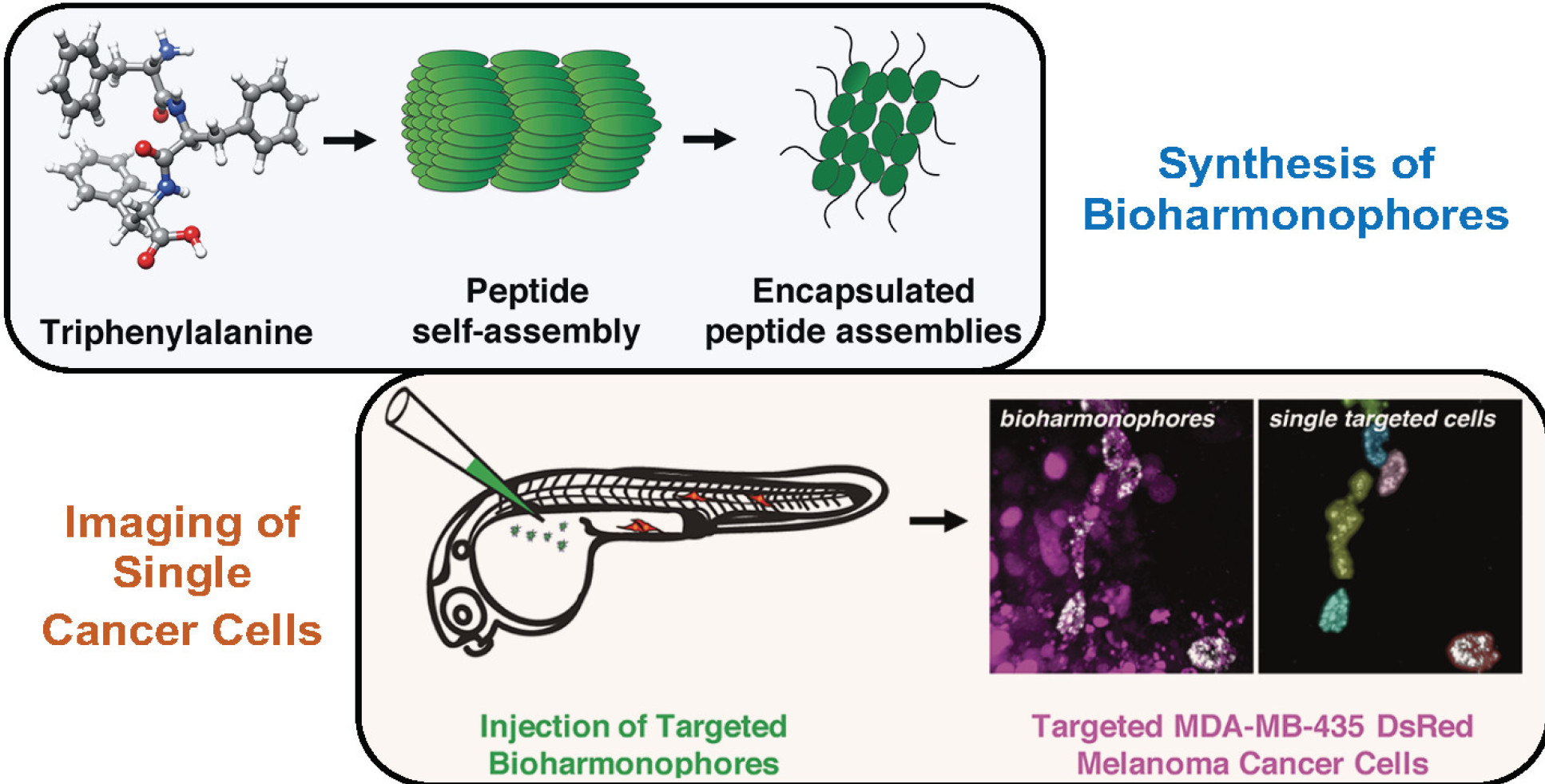 Triphenylalanine

Peptide self-assembly

Encapsulated peptide assemblies

Synthesis of Bioharmonophores

Imaging of Single Cancer Cells

bioharmonophores

single targeted cells

Injection of Targeted Bioharmonophores

Targeted MDA-MB-435 DsRed Melanoma Cancer Cells